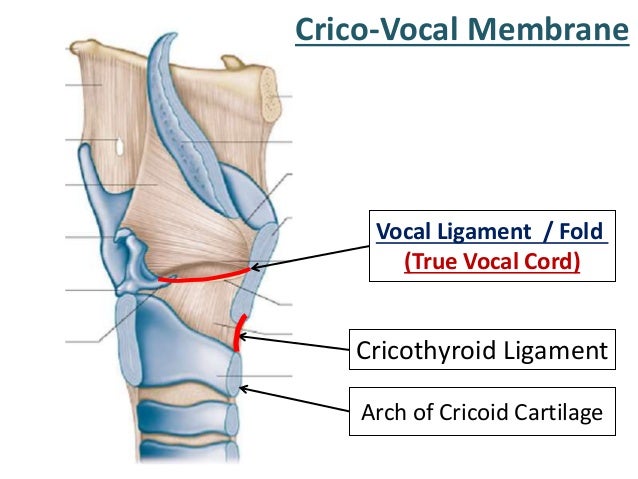 Crico-Vocal Membrane

Vocal Ligament / Fold
(True Vocal Cord)

Cricothyroid Ligament

Arch of Cricoid Cartilage